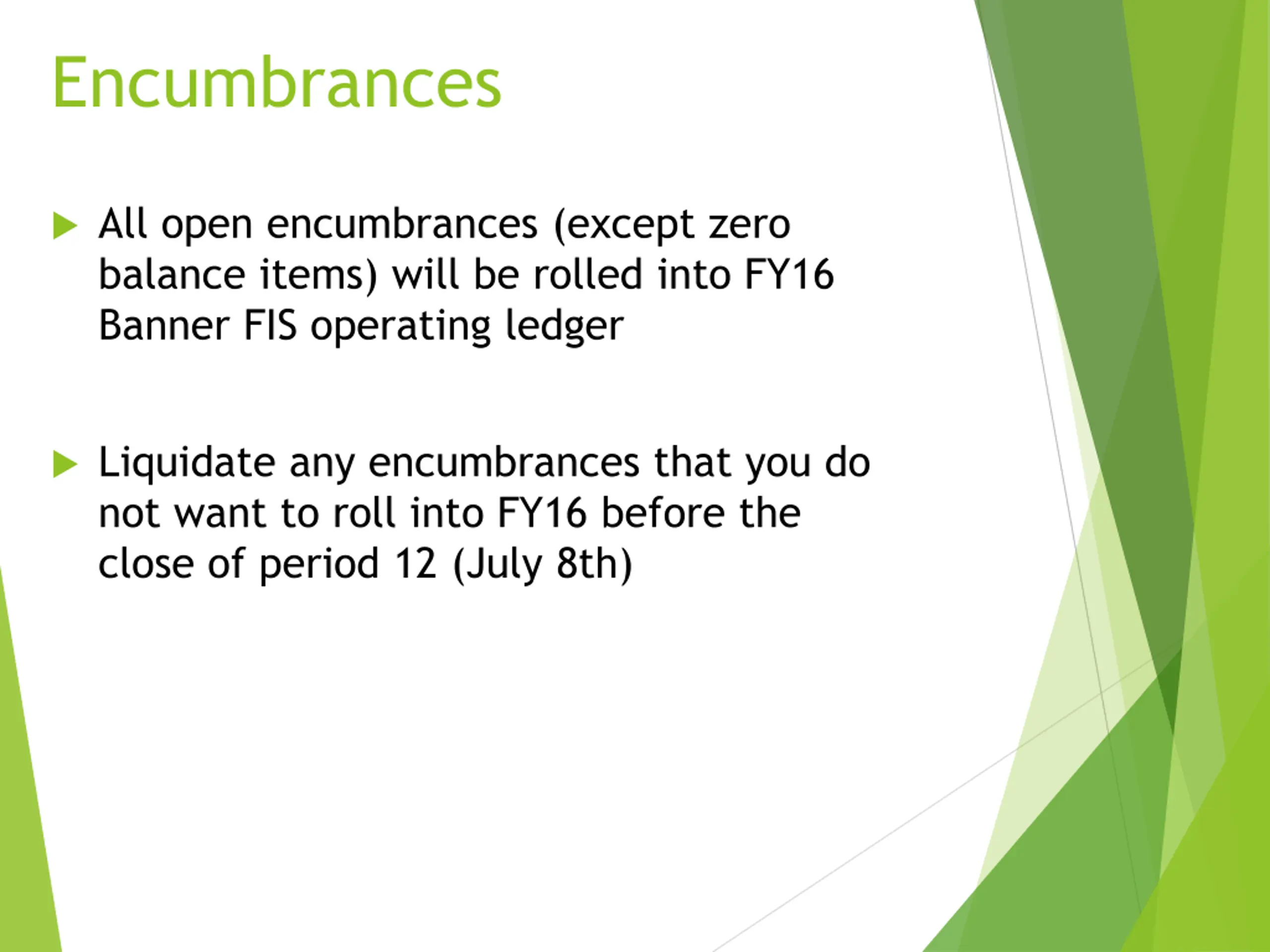 Encumbrances

All open encumbrances (except zero balance items) will be rolled into FY16 Banner FIS operating ledger

Liquidate any encumbrances that you do not want to roll into FY16 before the close of period 12 (July 8th)